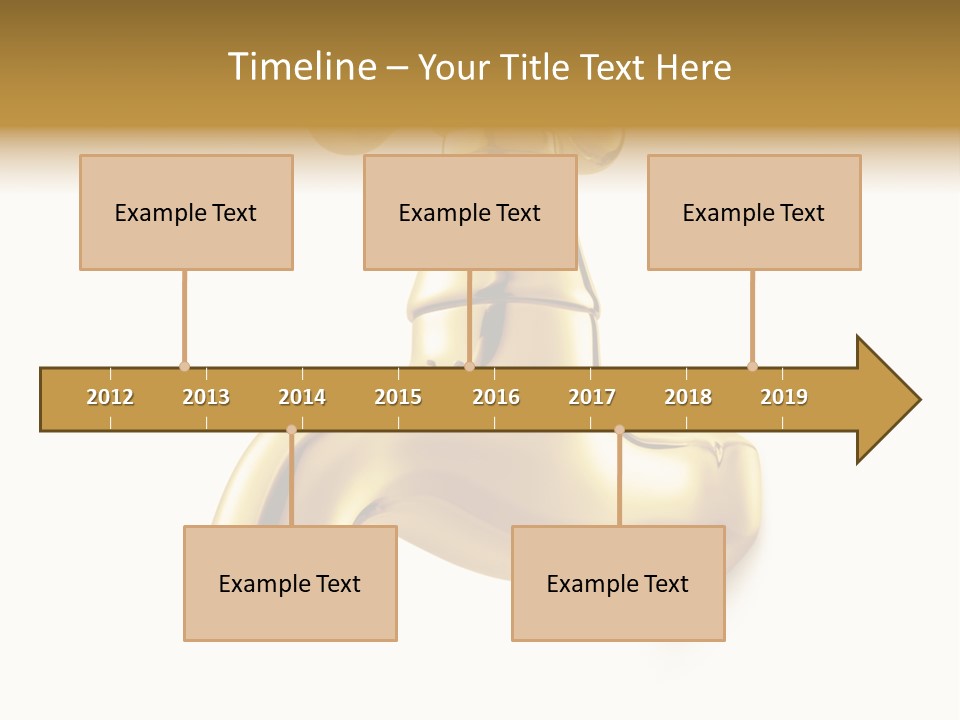 Timeline – Your Title Text Here

Example Text

Example Text

Example Text

2012 2013 2014 2015 2016 2017 2018 2019

Example Text

Example Text